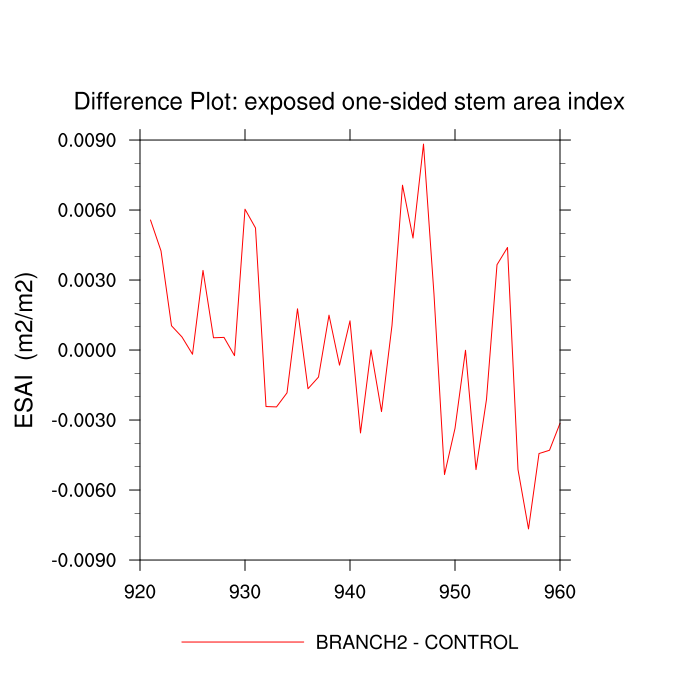 Difference Plot: exposed one-sided stem area index

ESAI (m2/m2)

0.0090
0.0060
0.0030
0.0000
-0.0030
-0.0060
-0.0090

920
930
940
950
960

BRANCH2 - CONTROL